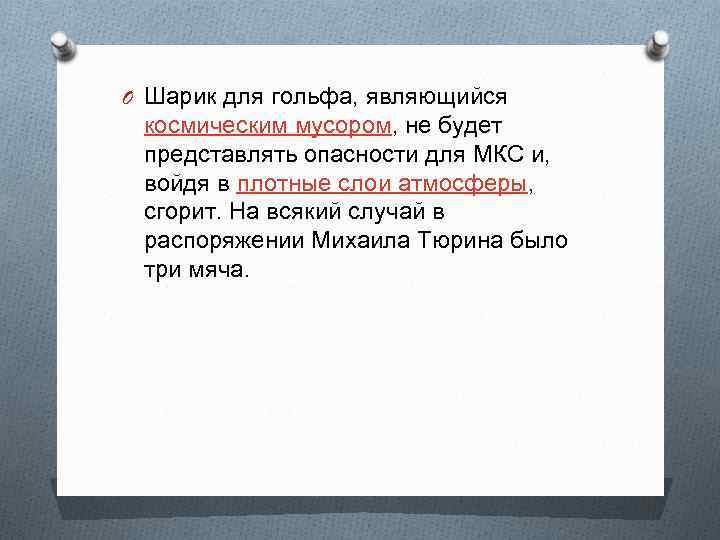 Шарик для гольфа, являющийся космическим мусором, не будет представлять опасности для МКС и, войдя в плотные слои атмосферы, сгорит. На всякий случай в распоряжении Михаила Тюрина было три мяча.